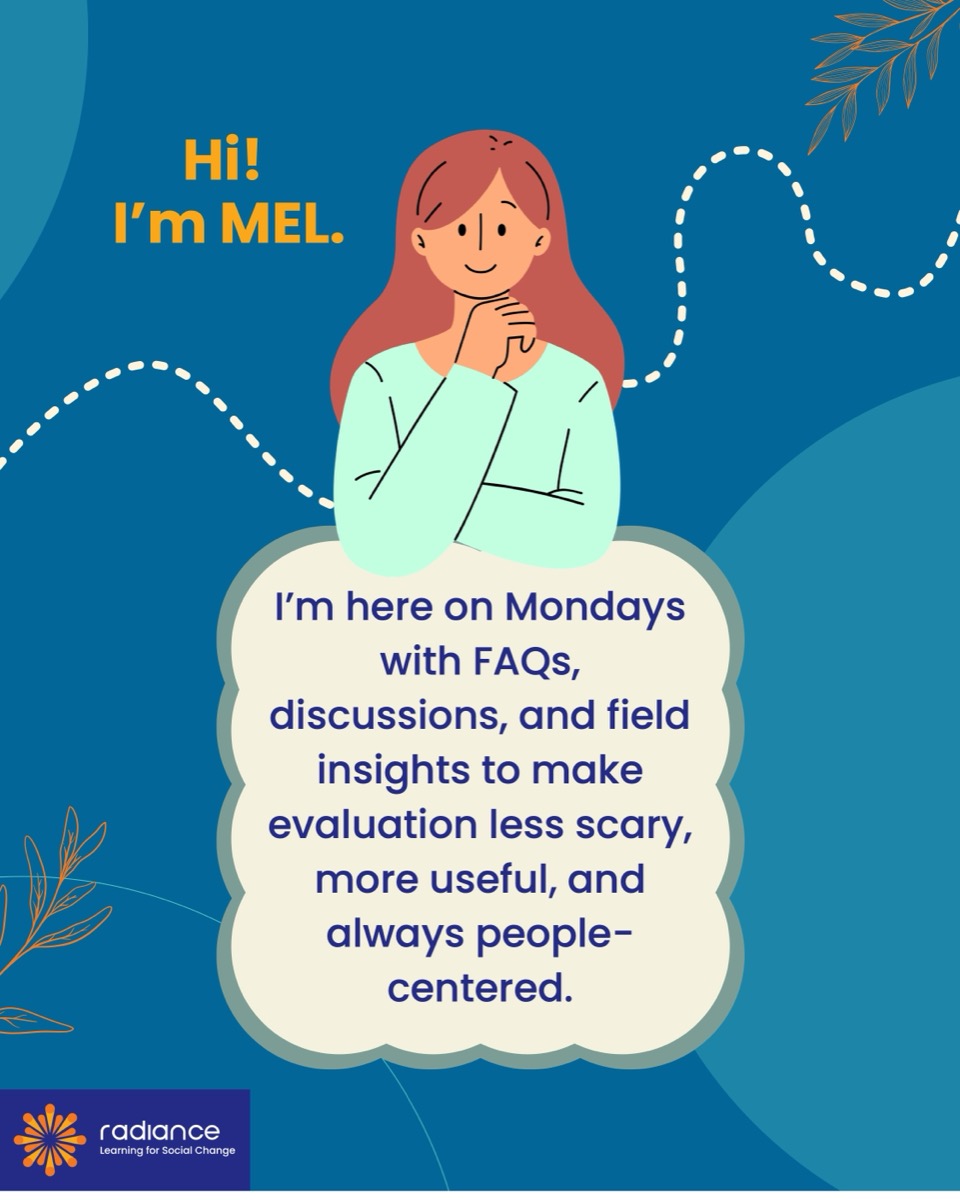 Hi!
I'm MEL.

I'm here on Mondays with FAQs, discussions, and field insights to make evaluation less scary, more useful, and always people-centered.

radiance
Learning for Social Change